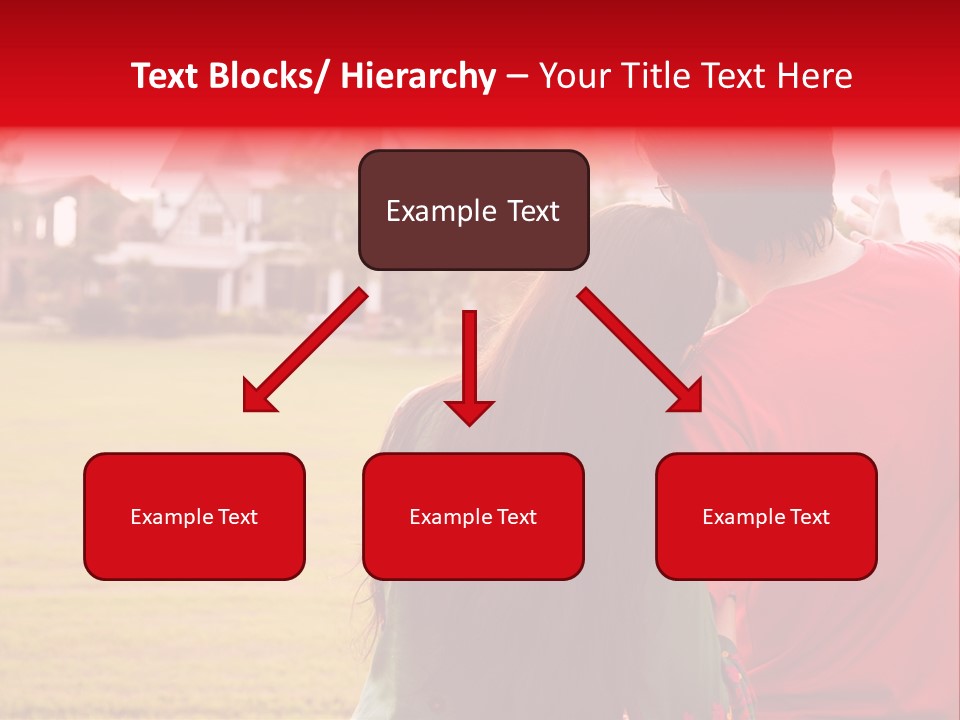 Text Blocks/ Hierarchy – Your Title Text Here

Example Text

Example Text

Example Text

Example Text